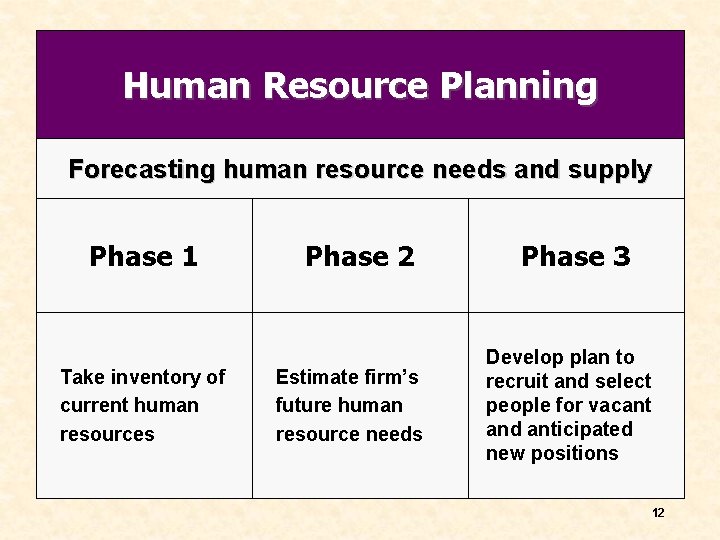 Human Resource Planning

Forecasting human resource needs and supply

| Phase 1 | Phase 2 | Phase 3 |
|---|---|---|
| Take inventory of current human resources | Estimate firm's future human resource needs | Develop plan to recruit and select people for vacant and anticipated new positions |

12